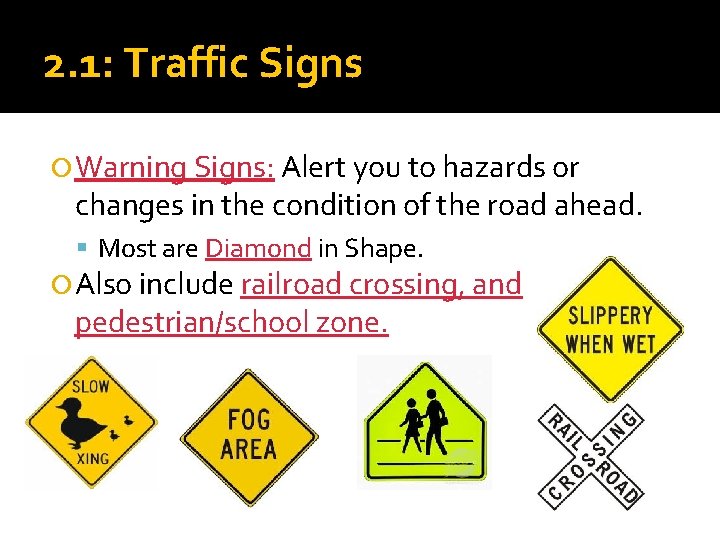 2.1: Traffic Signs

Warning Signs: Alert you to hazards or changes in the condition of the road ahead.

Most are Diamond in Shape.

Also include railroad crossing, and pedestrian/school zone.

SLIPPERY WHEN WET

SLOW XING

FOG AREA

RAIL ROAD CROSSING